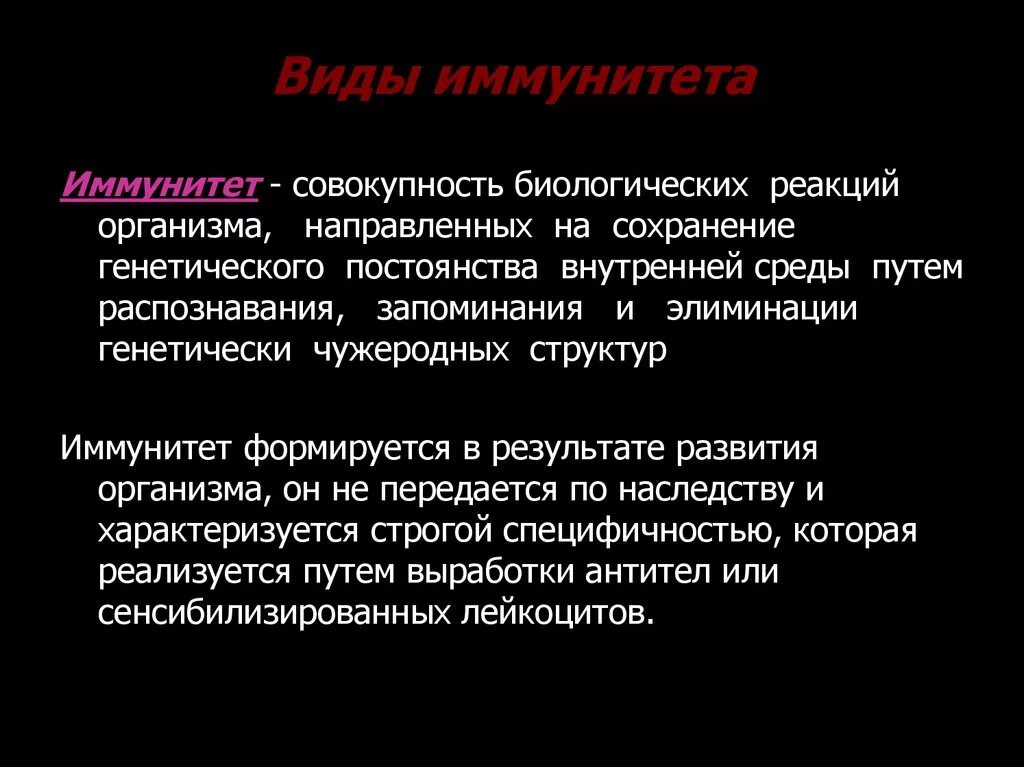 Виды иммунитета

Иммунитет - совокупность биологических реакций организма, направленных на сохранение генетического постоянства внутренней среды путем распознавания, запоминания и элиминации генетически чужеродных структур

Иммунитет формируется в результате развития организма, он не передается по наследству и характеризуется строгой специфичностью, которая реализуется путем выработки антител или сенсибилизированных лейкоцитов.